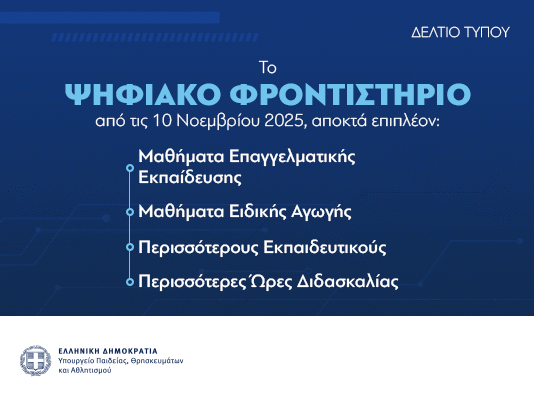 ΔΕΛΤΙΟ ΤΥΠΟΥ

Το
ΨΗΦΙΑΚΟ ΦΡΟΝΤΙΣΤΗΡΙΟ
από τις 10 Νοεμβρίου 2025, αποκτά επιπλέον:

Μαθήματα Επαγγελματικής Εκπαίδευσης

Μαθήματα Ειδικής Αγωγής

Περισσότερους Εκπαιδευτικούς

Περισσότερες Ώρες Διδασκαλίας

ΕΛΛΗΝΙΚΗ ΔΗΜΟΚΡΑΤΙΑ
Υπουργείο Παιδείας, Θρησκευμάτων και Αθλητισμού